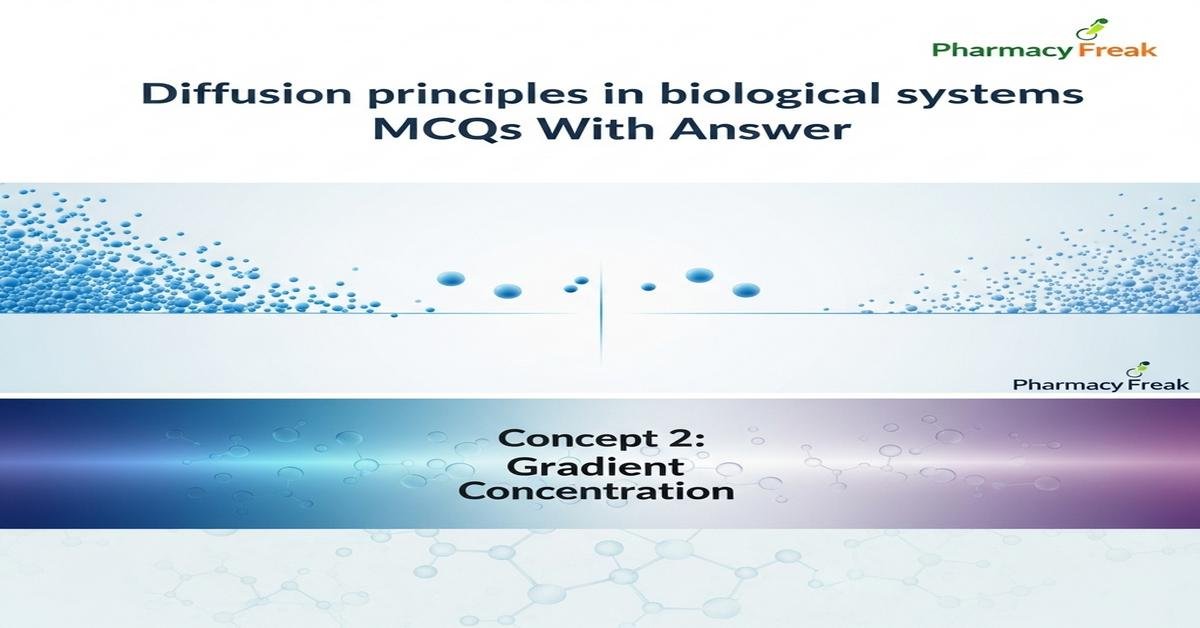 Pharmacy Freak

Diffusion principles in biological systems MCQs With Answer

Pharmacy Freak

Concept 2: Gradient Concentration